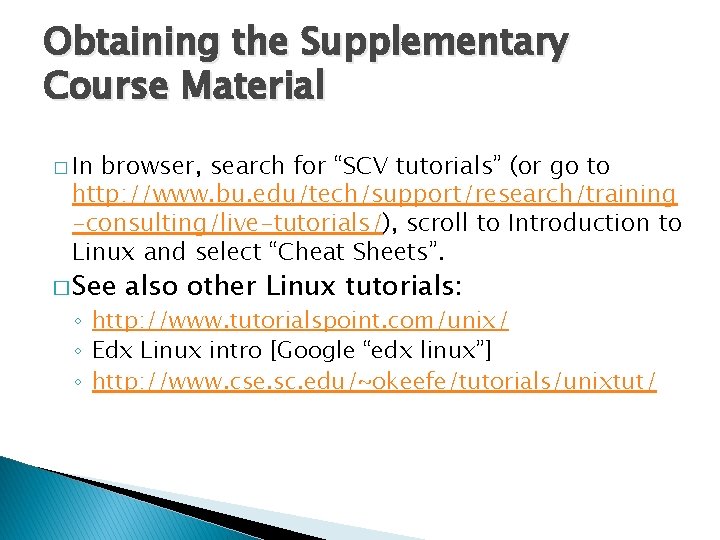 Obtaining the Supplementary Course Material

□ In browser, search for “SCV tutorials” (or go to http://www.bu.edu/tech/support/research/training-consulting/live-tutorials/), scroll to Introduction to Linux and select “Cheat Sheets”.

□ See also other Linux tutorials:
◦ http://www.tutorialspoint.com/unix/
◦ Edx Linux intro [Google “edx linux”]
◦ http://www.cse.sc.edu/~okeefe/tutorials/unixtut/